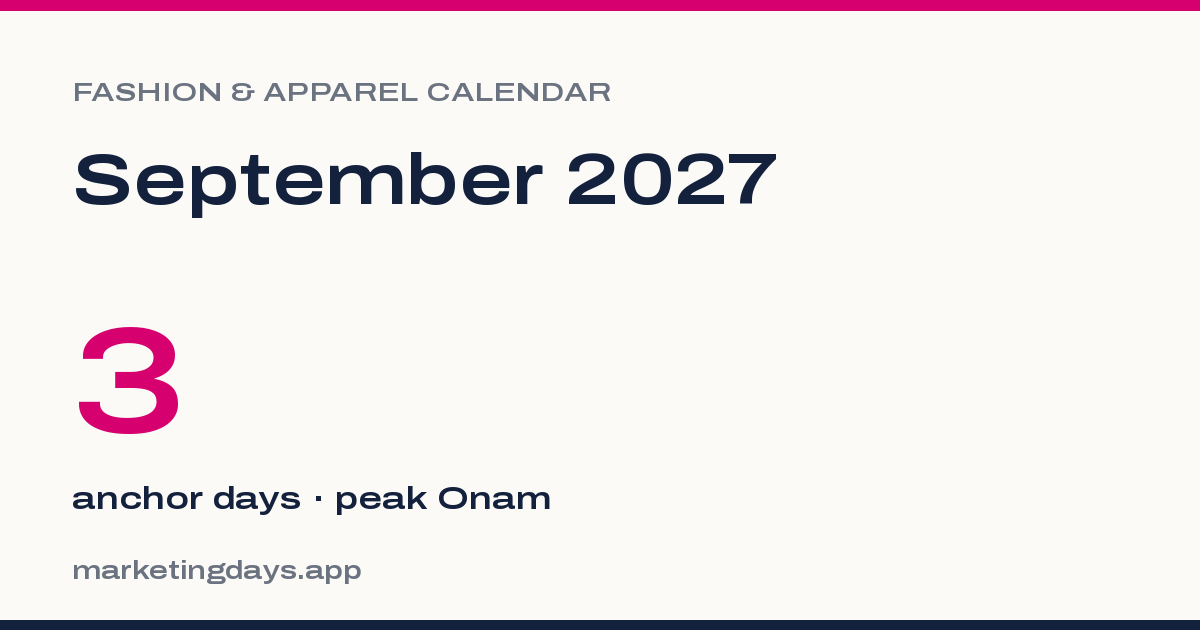 FASHION & APPAREL CALENDAR

September 2027

3

anchor days · peak Onam

marketingdays.app